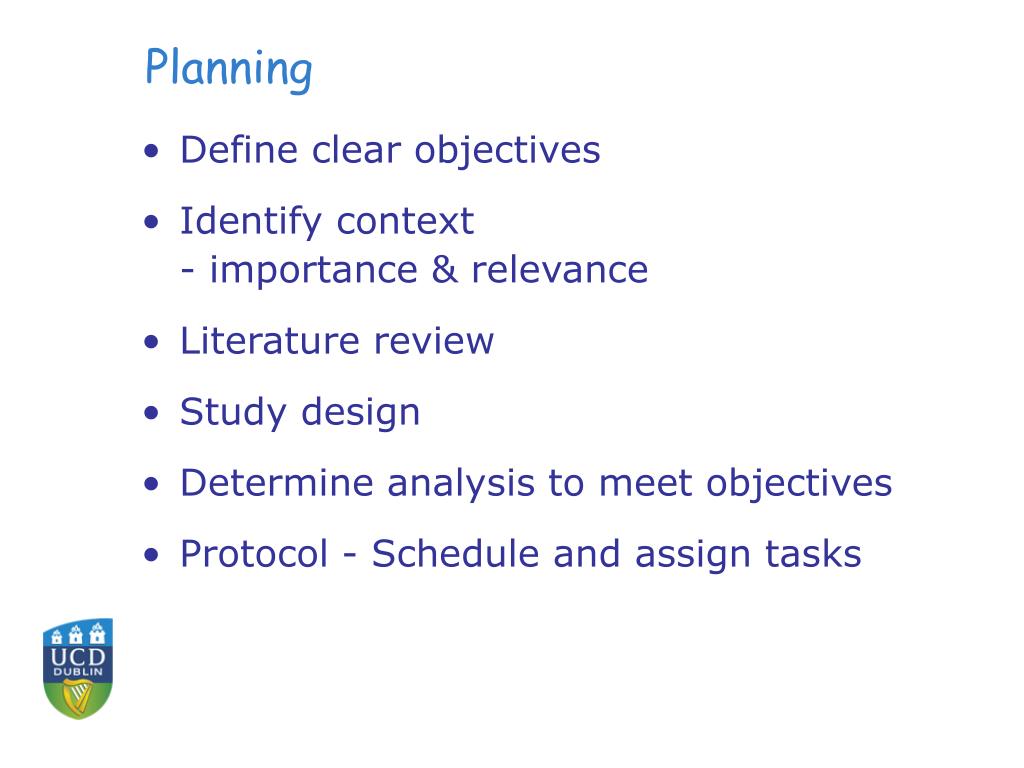 Planning

• Define clear objectives

• Identify context
- importance & relevance

• Literature review

• Study design

• Determine analysis to meet objectives

• Protocol - Schedule and assign tasks

UCD
DUBLIN